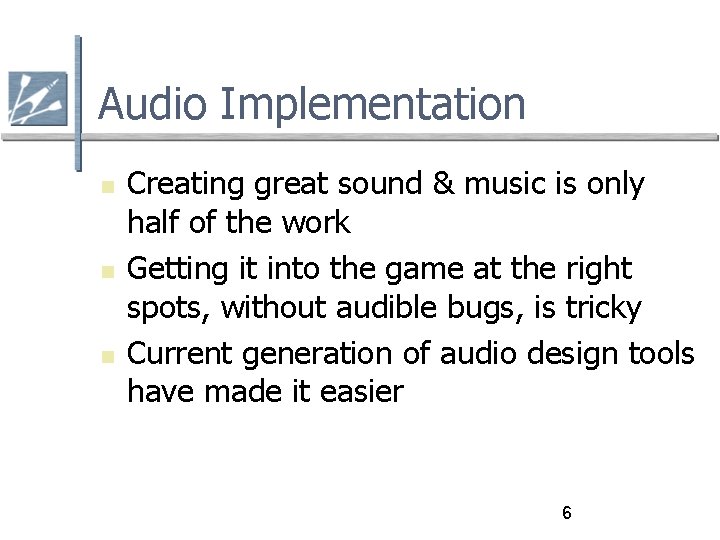 Audio Implementation

- Creating great sound & music is only half of the work
- Getting it into the game at the right spots, without audible bugs, is tricky
- Current generation of audio design tools have made it easier

6